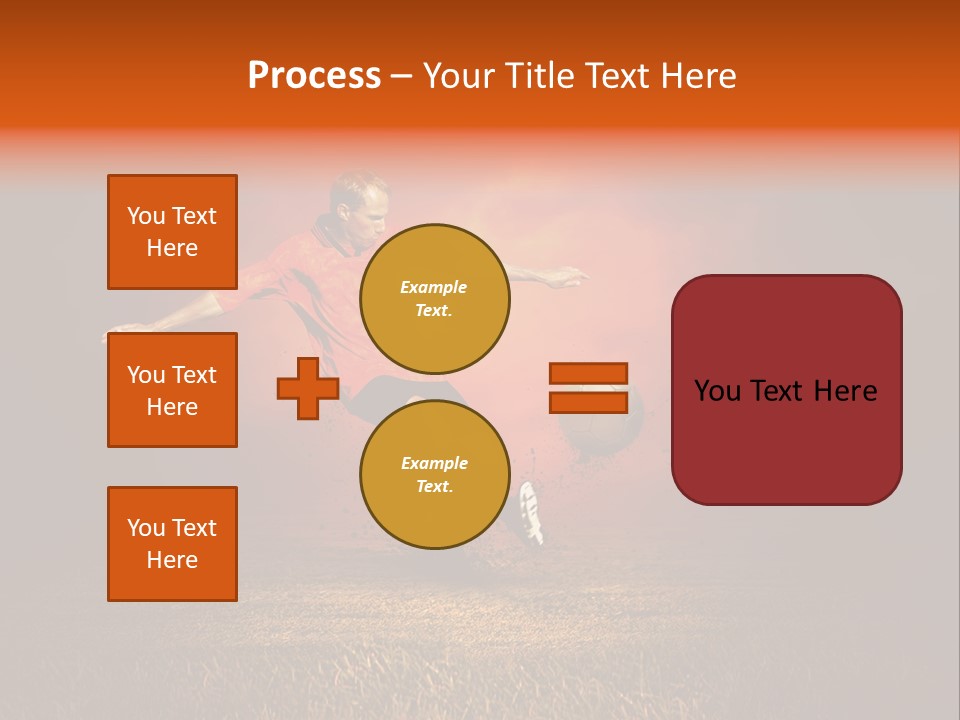 Process – Your Title Text Here

You Text Here

You Text Here

You Text Here

Example Text.

Example Text.

You Text Here